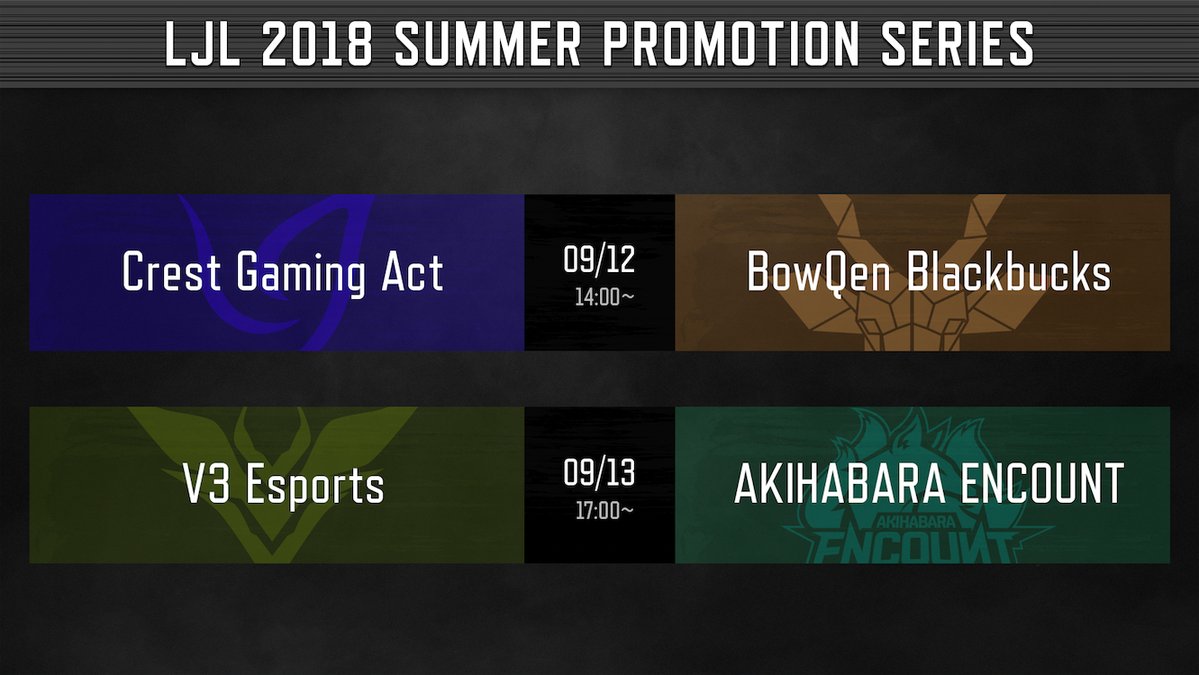 LJL 2018 SUMMER PROMOTION SERIES

Crest Gaming Act

09/12
14:00~

BowQen Blackbucks

V3 Esports

09/13
17:00~

AKIHABARA ENCOUNT

AKIHABARA
ENCOUNT